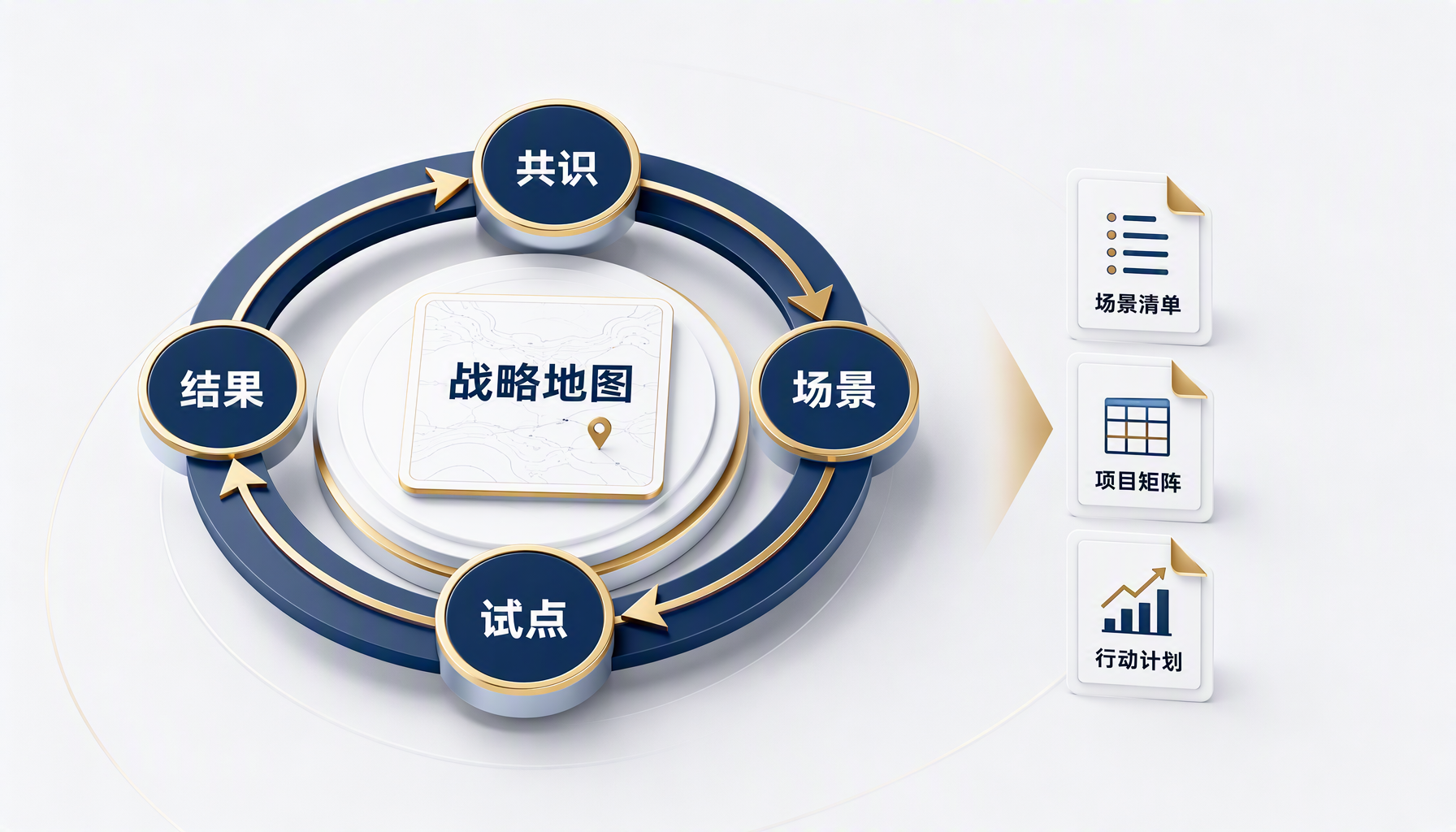 共识
场景
试点
结果
战略地图

场景清单
项目矩阵
行动计划